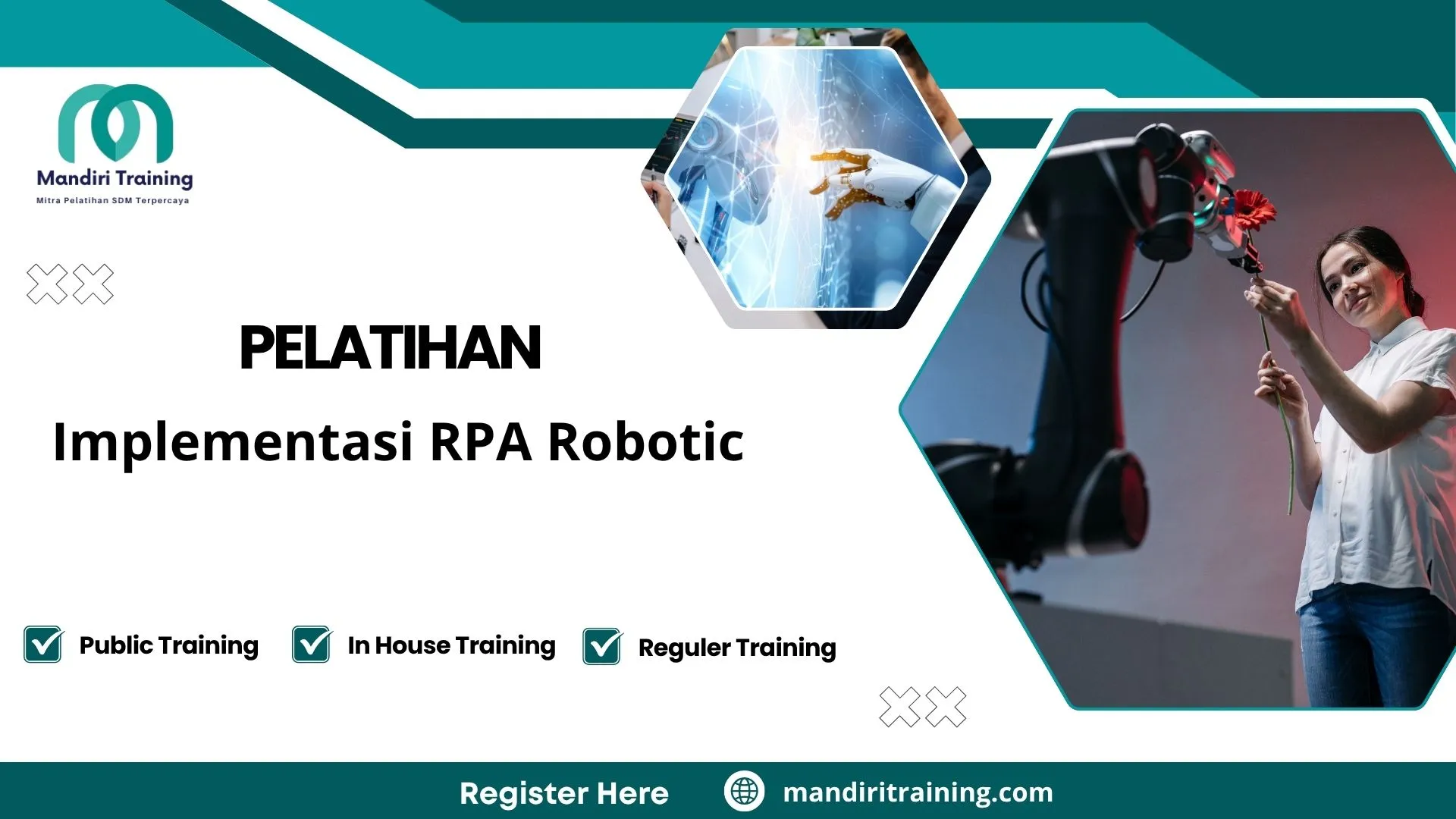 Mandiri Training
Mitra Pelatihan SDM Terpercaya

PELATIHAN

Implementasi RPA Robotic

Public Training
In House Training
Reguler Training

Register Here
mandiritraining.com